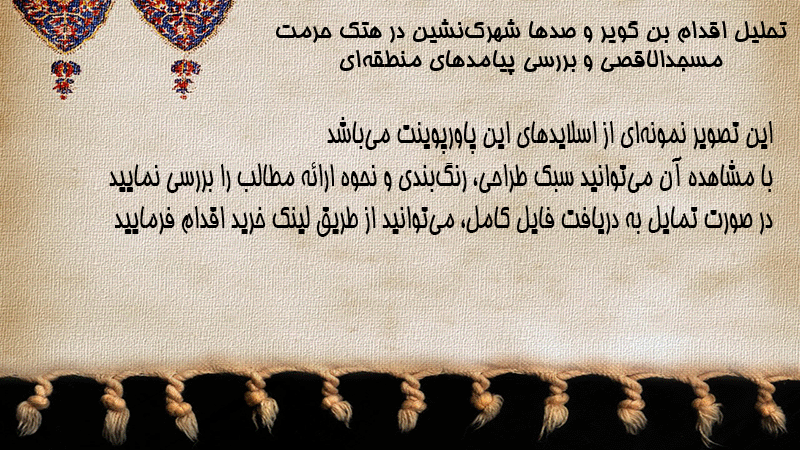 تحلیل اقدام بن گویر و صدها شهرک‌نشین در هتک حرمت مسجدالاقصی و بررسی پیامدهای منطقه‌ای

این تصویر نمونه‌ای از اسلایدهای این پاورپوینت می‌باشد
با مشاهده آن می‌توانید سبک طراحی، رنگ‌بندی و نحوه ارائه مطالب را بررسی نمایید
در صورت تمایل به دریافت فایل کامل، می‌توانید از طریق لینک خرید اقدام فرمایید